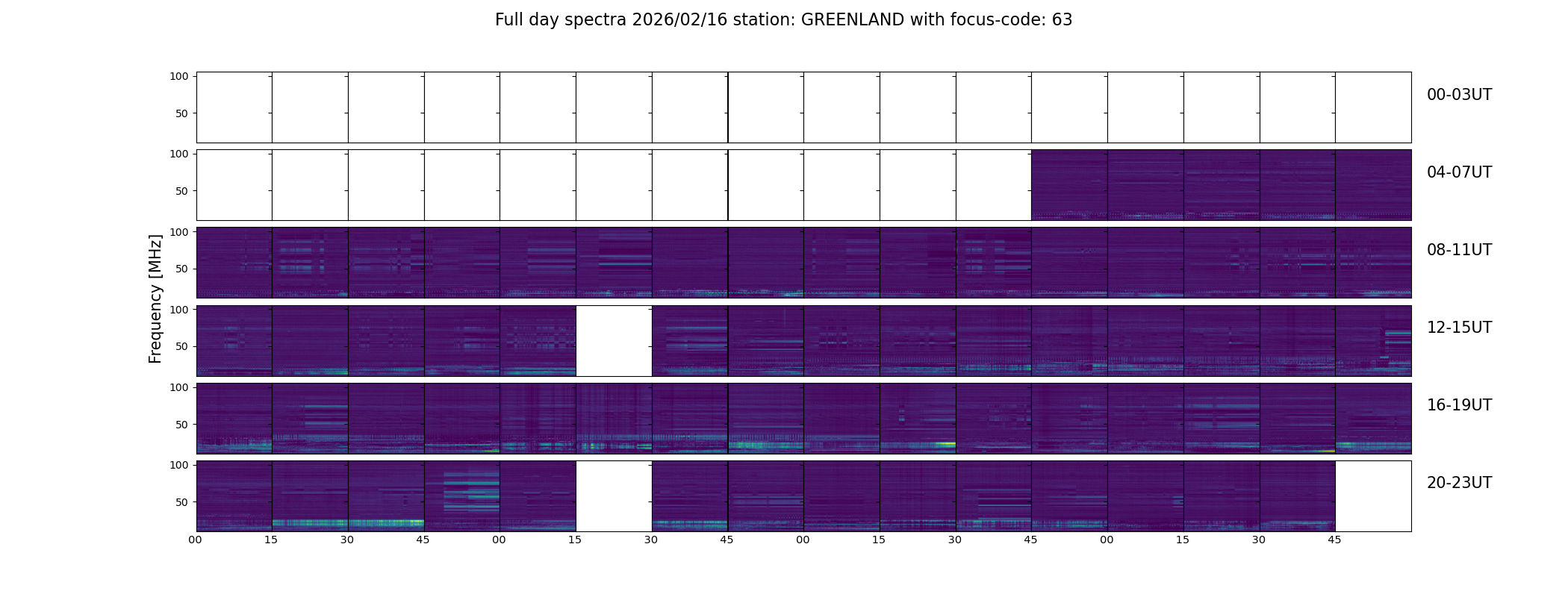 Full day spectra 2026/02/16 station: GREENLAND with focus-code: 63

Frequency [MHz]

100
50
00-03UT

100
50
04-07UT

100
50
08-11UT

100
50
12-15UT

100
50
16-19UT

100
50
20-23UT

00 15 30 45 00 15 30 45 00 15 30 45 00 15 30 45